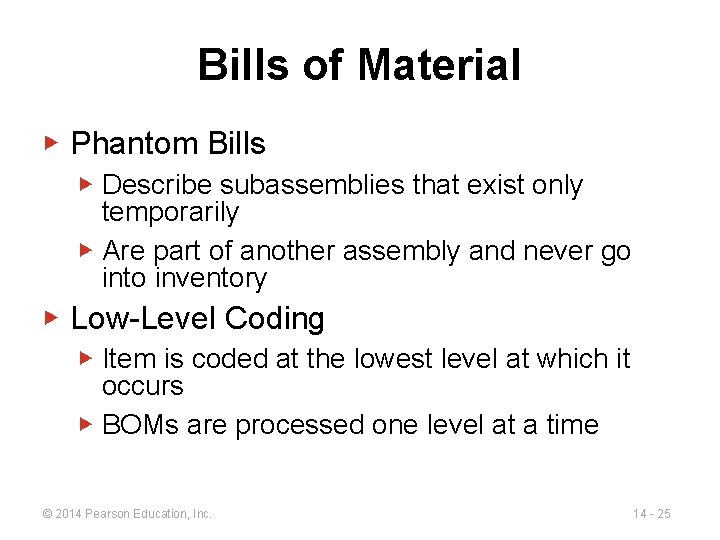 Bills of Material

▶ Phantom Bills

▶ Describe subassemblies that exist only temporarily

▶ Are part of another assembly and never go into inventory

▶ Low-Level Coding

▶ Item is coded at the lowest level at which it occurs

▶ BOMs are processed one level at a time

© 2014 Pearson Education, Inc.

14 - 25